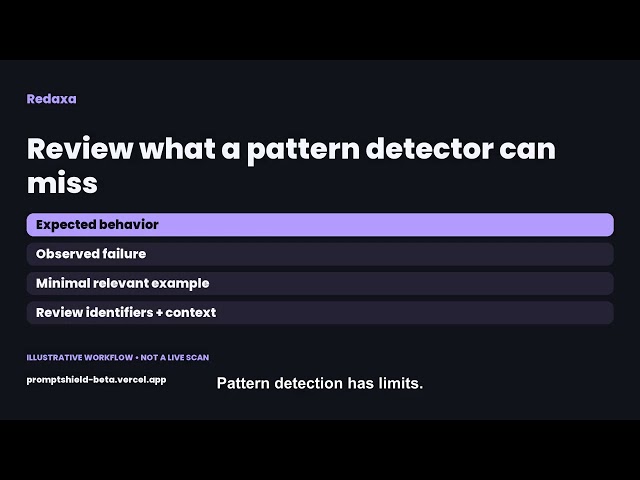 Redaxa

Review what a pattern detector can miss

Expected behavior

Observed failure

Minimal relevant example

Review identifiers + context

ILLUSTRATIVE WORKFLOW • NOT A LIVE SCAN

promptshield-beta.vercel.app

Pattern detection has limits.